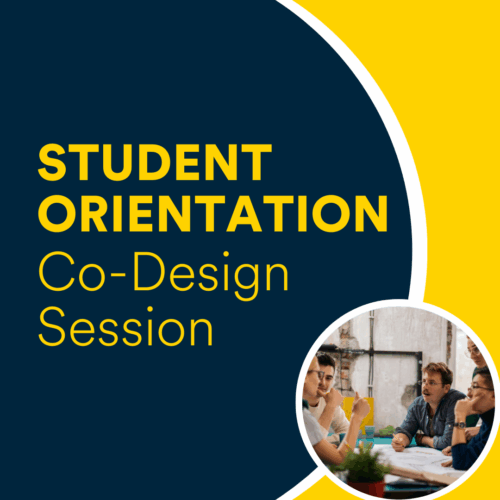 STUDENT ORIENTATION
Co-Design Session